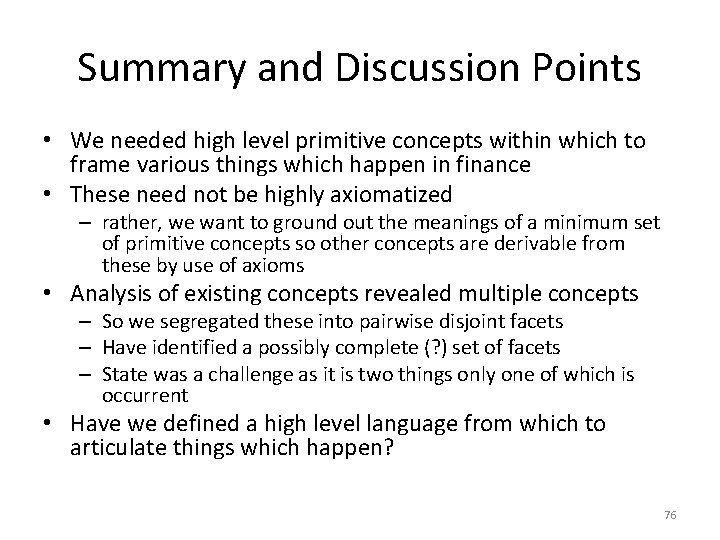 Summary and Discussion Points

• We needed high level primitive concepts within which to frame various things which happen in finance
• These need not be highly axiomatized
– rather, we want to ground out the meanings of a minimum set of primitive concepts so other concepts are derivable from these by use of axioms
• Analysis of existing concepts revealed multiple concepts
– So we segregated these into pairwise disjoint facets
– Have identified a possibly complete (?) set of facets
– State was a challenge as it is two things only one of which is occurrent
• Have we defined a high level language from which to articulate things which happen?

76